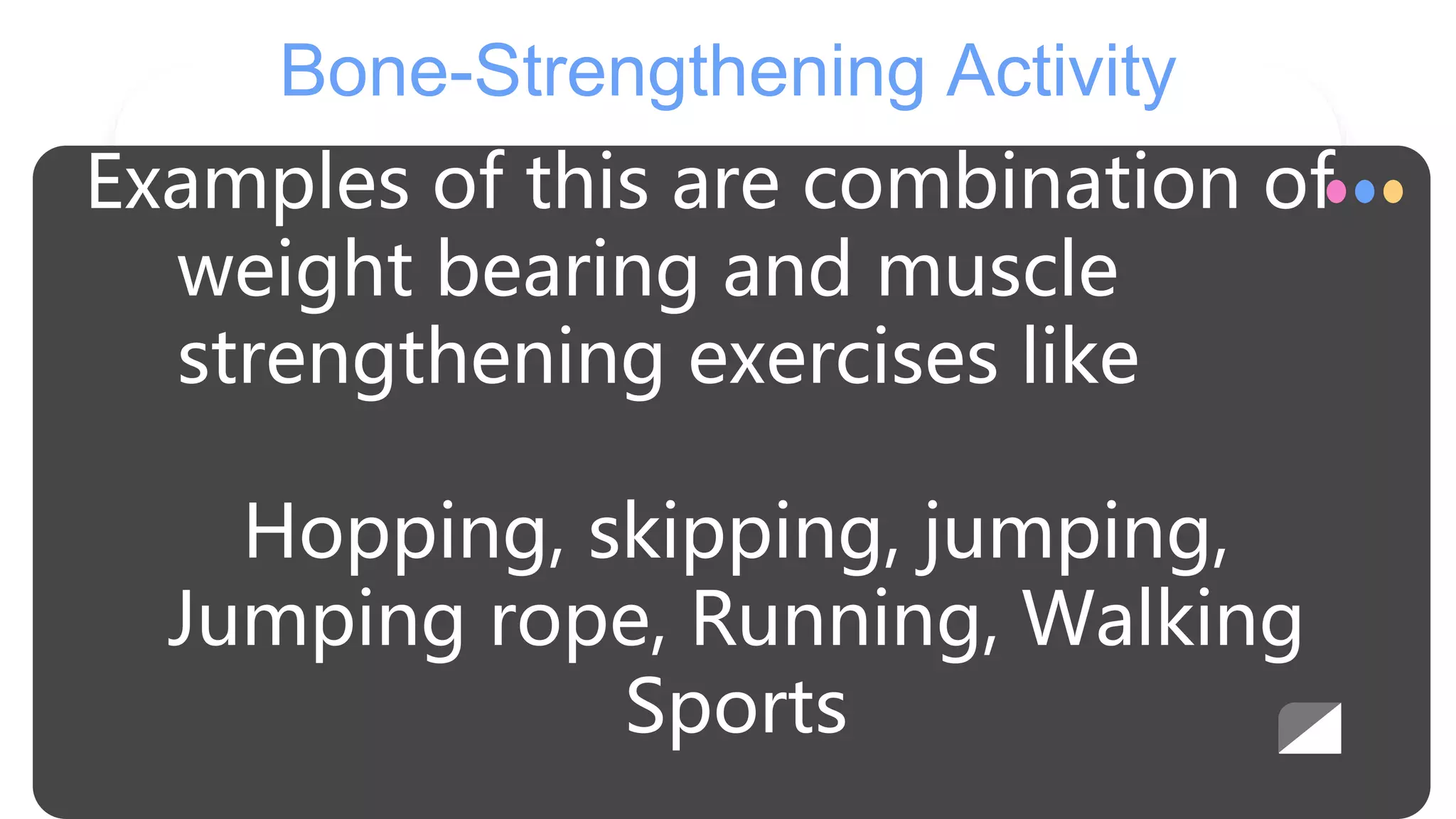 Bone-Strengthening Activity

Examples of this are combination of weight bearing and muscle strengthening exercises like

Hopping, skipping, jumping, Jumping rope, Running, Walking Sports